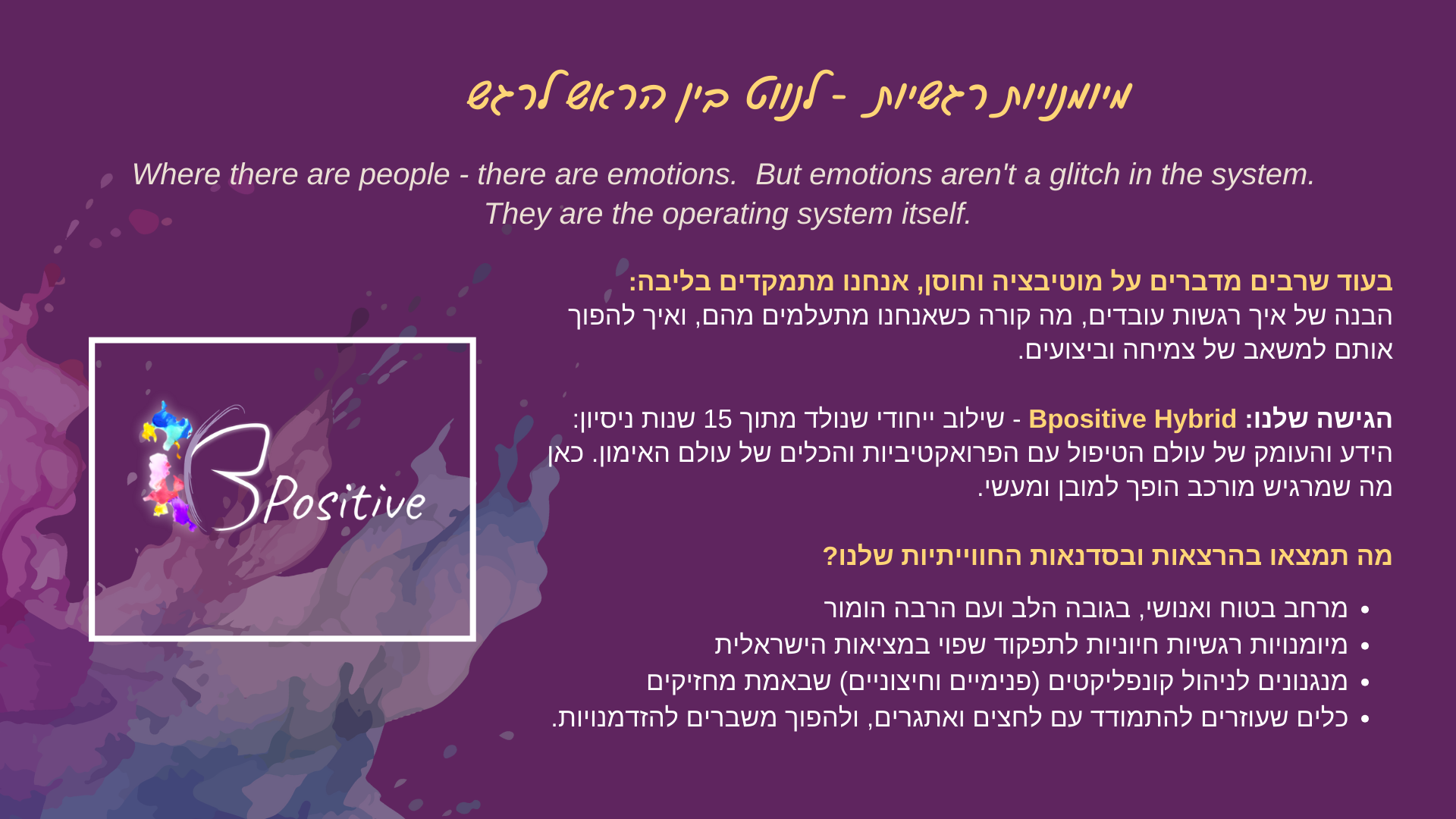 מיומנויות רגשיות - לנווט בין הראש לרגש

Where there are people - there are emotions. But emotions aren't a glitch in the system. They are the operating system itself.

בעוד שרבים מדברים על מוטיבציה וחוסן, אנחנו מתמקדים בליבה:
הבנה של איך רגשות עובדים, מה קורה כשאנחנו מתעלמים מהם, ואיך להפוך אותם למשאב של צמיחה וביצועים.

הגישה שלנו: Bpositive Hybrid - שילוב ייחודי שנולד מתוך 15 שנות ניסיון: הידע והעומק של עולם הטיפול עם הפרואקטיביות והכלים של עולם האימון. כאן מה שמרגיש מורכב הופך למובן ומעשי.

מה תמצאו בהרצאות ובסדנאות החווייתיות שלנו?

• מרחב בטוח ואנושי, בגובה הלב ועם הרבה הומור
• מיומנויות רגשיות חיוניות לתפקוד שפוי במציאות הישראלית
• מנגנונים לניהול קונפליקטים (פנימיים וחיצוניים) שבאמת מחזיקים
• כלים שעוזרים להתמודד עם לחצים ואתגרים, ולהפוך משברים להזדמנויות.

BPositive